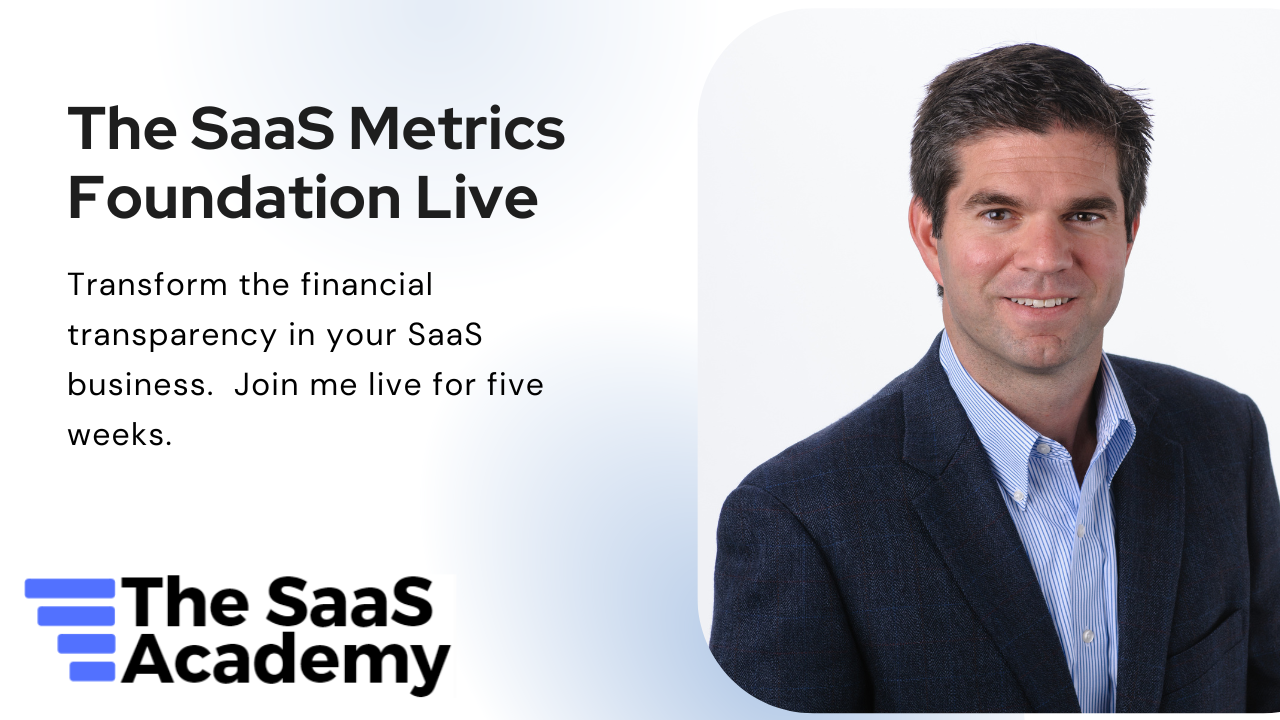 The SaaS Metrics Foundation Live

Transform the financial transparency in your SaaS business.  Join me live for five weeks.

The SaaS Academy